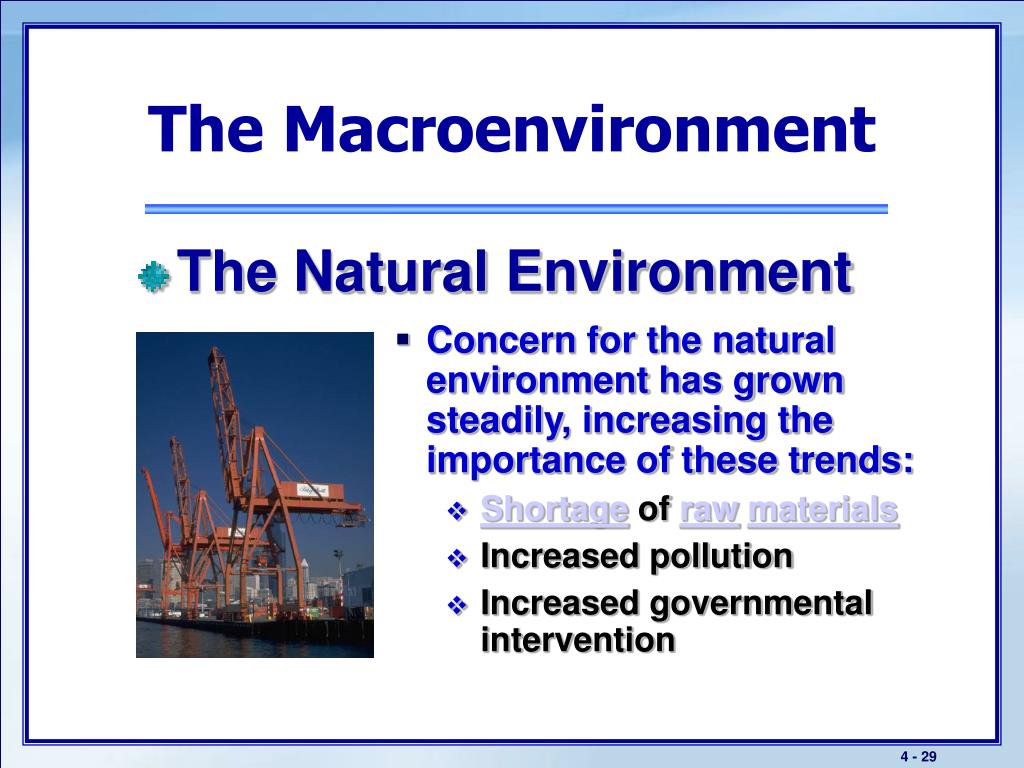 The Macroenvironment

The Natural Environment

Concern for the natural environment has grown steadily, increasing the importance of these trends:

Shortage of raw materials

Increased pollution

Increased governmental intervention

4 - 29